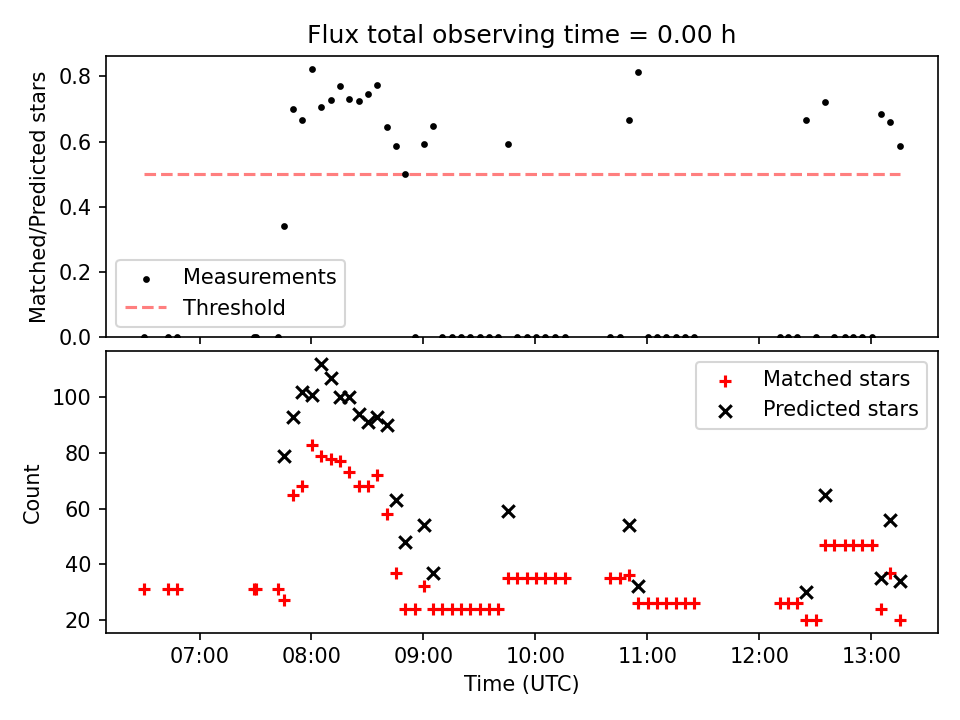 Flux total observing time = 0.00 h

Matched/Predicted stars

0.8
0.6
0.4
0.2
0.0

Measurements
Threshold

Count

100
80
60
40
20

Matched stars
Predicted stars

07:00 08:00 09:00 10:00 11:00 12:00 13:00

Time (UTC)